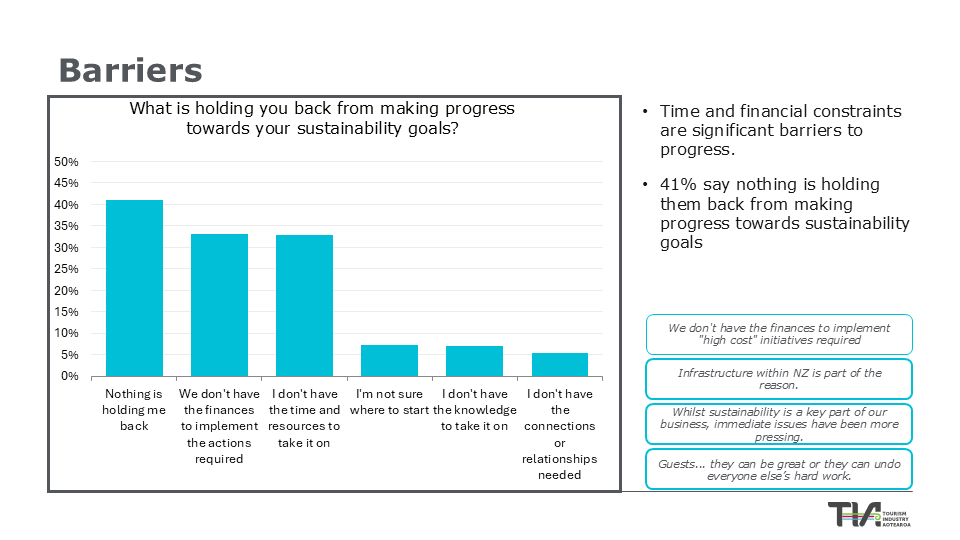 Barriers

What is holding you back from making progress towards your sustainability goals?

50%
45%
40%
35%
30%
25%
20%
15%
10%
5%
0%

Nothing is holding me back

We don't have the finances to implement the actions required

I don't have the time and resources to take it on

I'm not sure where to start

I don't have the knowledge to take it on

I don't have the connections or relationships needed

• Time and financial constraints are significant barriers to progress.

• 41% say nothing is holding them back from making progress towards sustainability goals

We don't have the finances to implement "high cost" initiatives required

Infrastructure within NZ is part of the reason.

Whilst sustainability is a key part of our business, immediate issues have been more pressing.

Guests… they can be great or they can undo everyone else's hard work.

TIA TOURISM INDUSTRY AOTEAROA